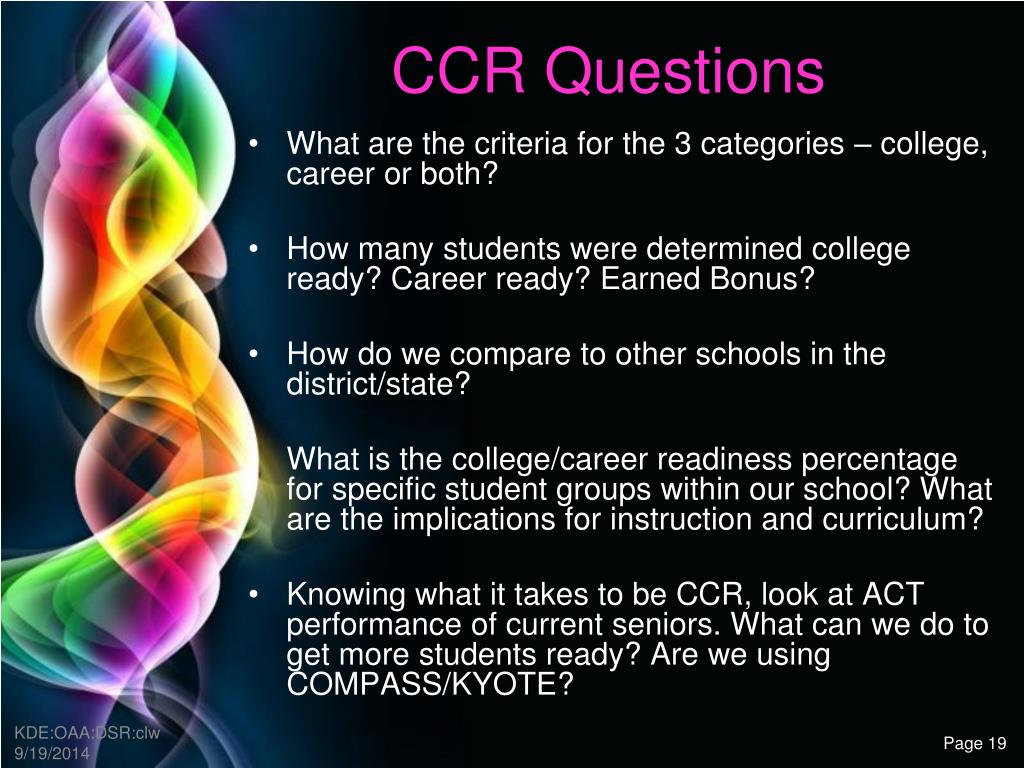 CCR Questions

• What are the criteria for the 3 categories – college, career or both?

• How many students were determined college ready? Career ready? Earned Bonus?

• How do we compare to other schools in the district/state?

What is the college/career readiness percentage for specific student groups within our school? What are the implications for instruction and curriculum?

• Knowing what it takes to be CCR, look at ACT performance of current seniors. What can we do to get more students ready? Are we using COMPASS/KYOTE?

KDE:OAA:DSR:clw
9/19/2014

Page 19